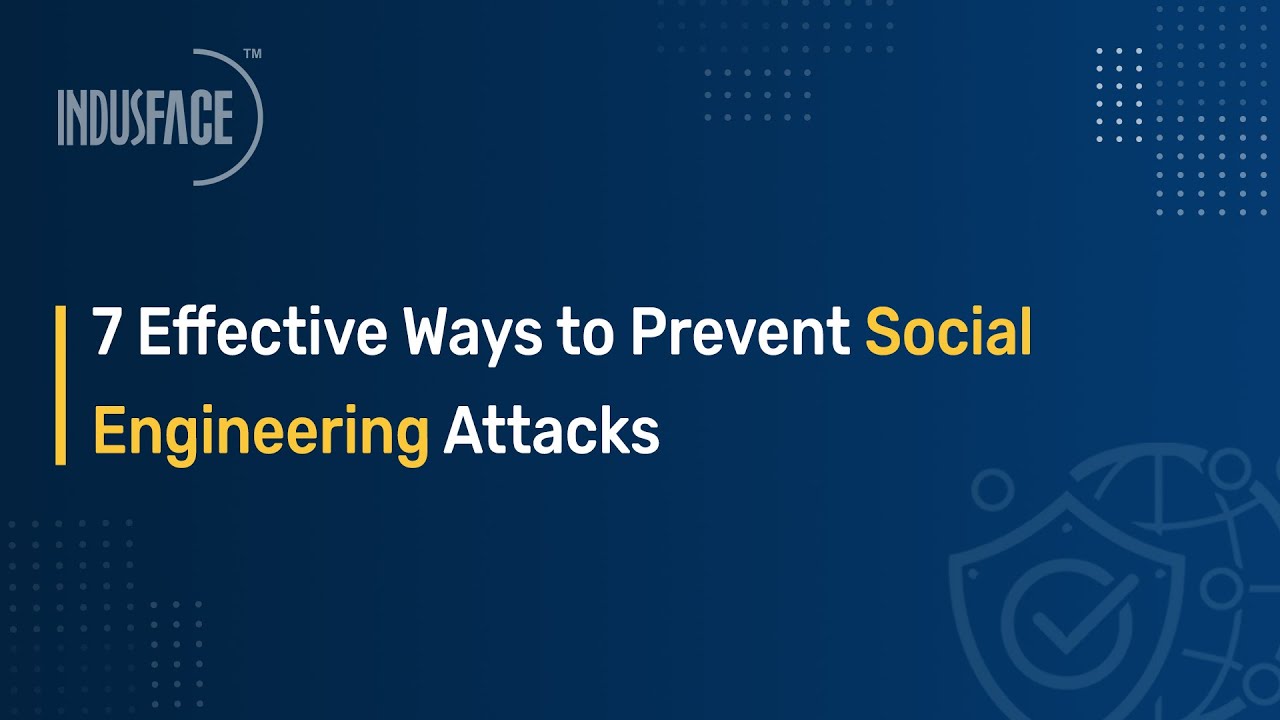 INDUSFACE™

7 Effective Ways to Prevent Social Engineering Attacks